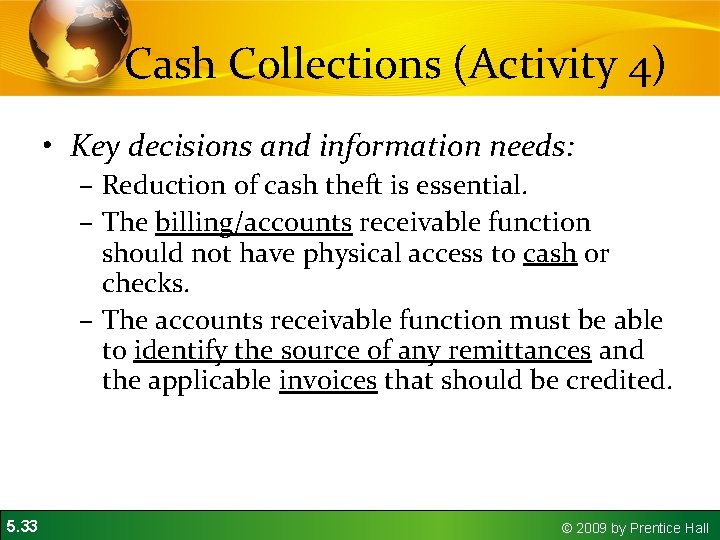 Cash Collections (Activity 4)

• Key decisions and information needs:
– Reduction of cash theft is essential.
– The billing/accounts receivable function should not have physical access to cash or checks.
– The accounts receivable function must be able to identify the source of any remittances and the applicable invoices that should be credited.

5.33

© 2009 by Prentice Hall